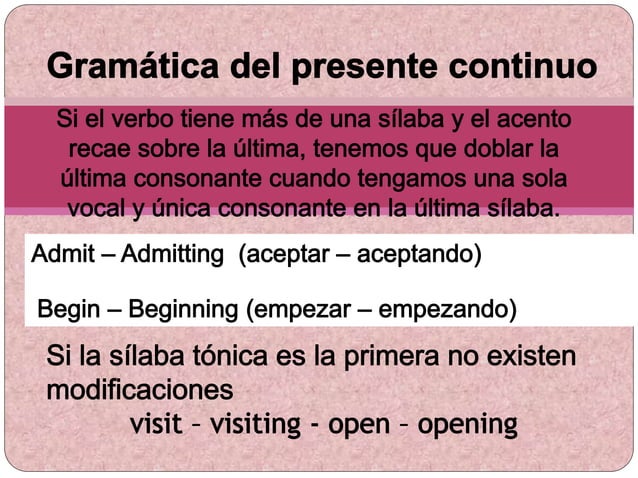 Gramática del presente continuo

Si el verbo tiene más de una sílaba y el acento recae sobre la última, tenemos que doblar la última consonante cuando tengamos una sola vocal y única consonante en la última sílaba.

Admit – Admitting (aceptar – aceptando)

Begin – Beginning (empezar – empezando)

Si la sílaba tónica es la primera no existen modificaciones

visit – visiting - open – opening